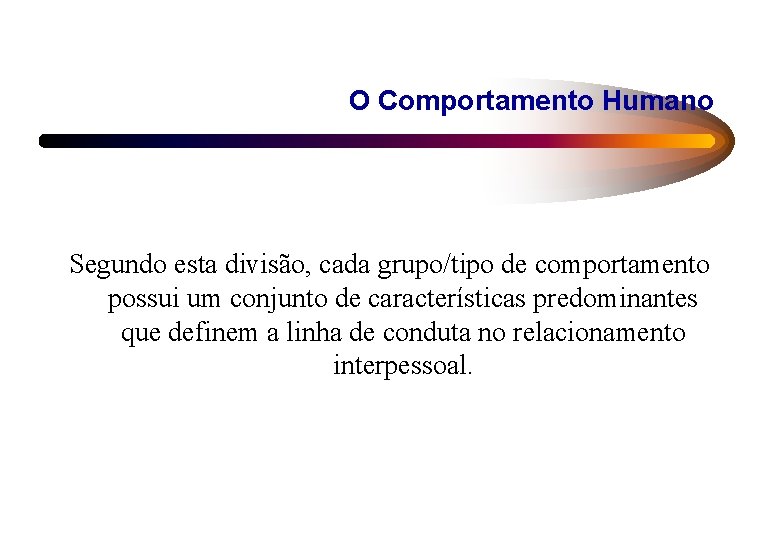 O Comportamento Humano

Segundo esta divisão, cada grupo/tipo de comportamento possui um conjunto de características predominantes que definem a linha de conduta no relacionamento interpessoal.